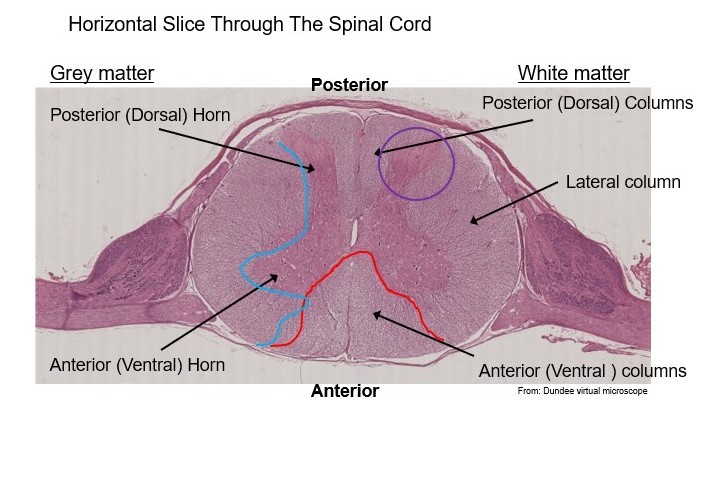 Horizontal Slice Through The Spinal Cord

Grey matter

Posterior

White matter

Posterior (Dorsal) Horn

Posterior (Dorsal) Columns

Lateral column

Anterior (Ventral) Horn

Anterior (Ventral ) columns

Anterior

From: Dundee virtual microscope